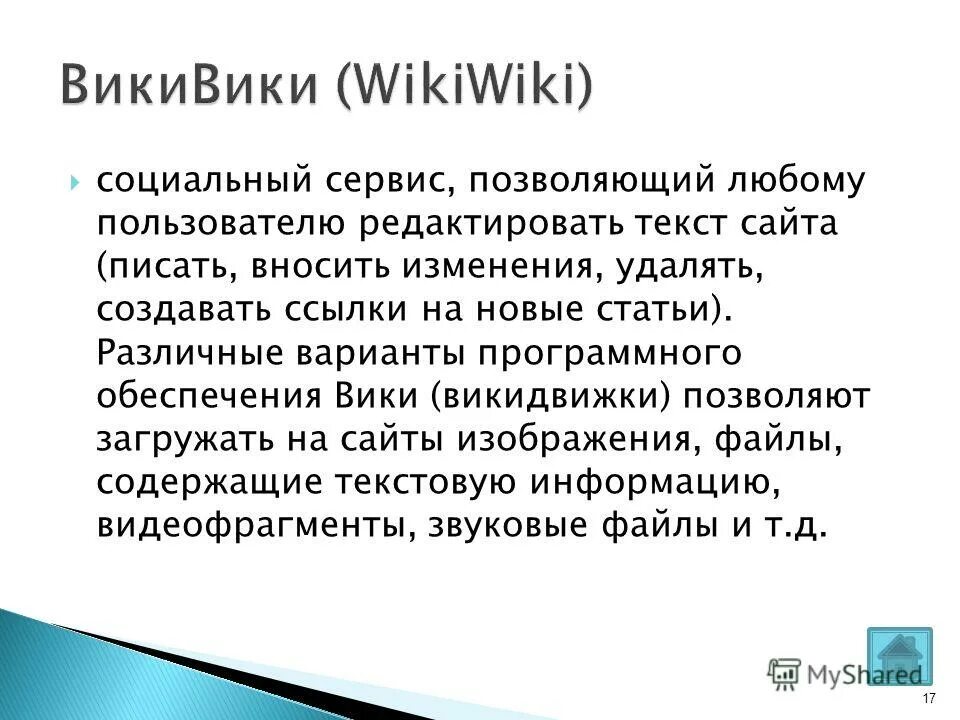 ВикиВики (WikiWiki)

социальный сервис, позволяющий любому пользователю редактировать текст сайта (писать, вносить изменения, удалять, создавать ссылки на новые статьи). Различные варианты программного обеспечения Вики (викидвижки) позволяют загружать на сайты изображения, файлы, содержащие текстовую информацию, видеофрагменты, звуковые файлы и т.д.

MyShared

17